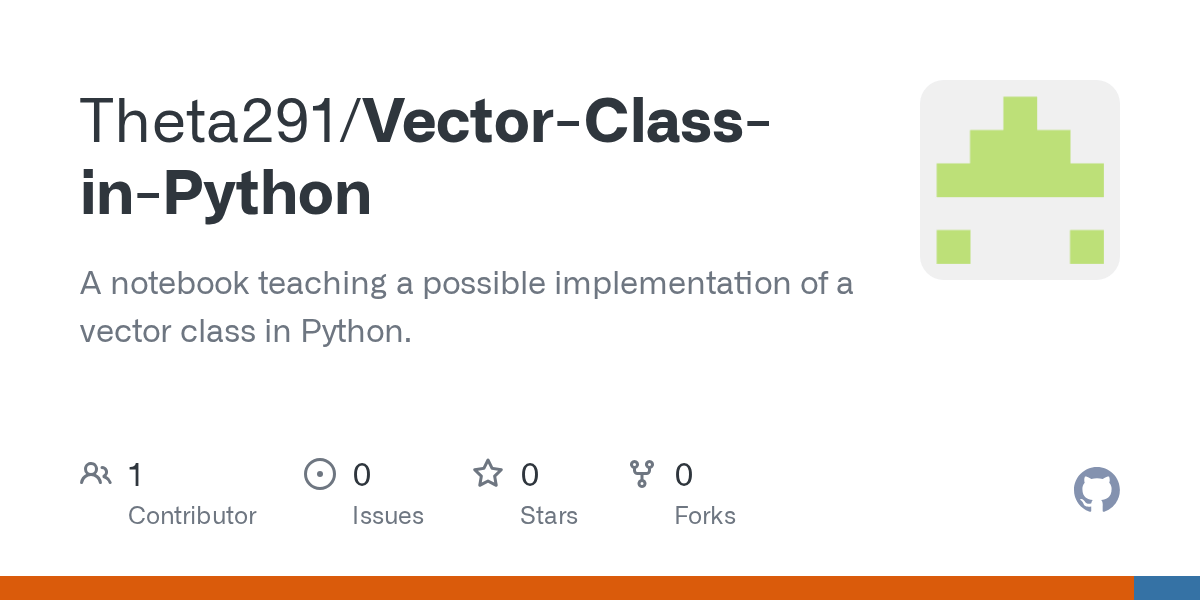 Theta291/Vector-Class-in-Python

A notebook teaching a possible implementation of a vector class in Python.

1
Contributor

0
Issues

0
Stars

0
Forks